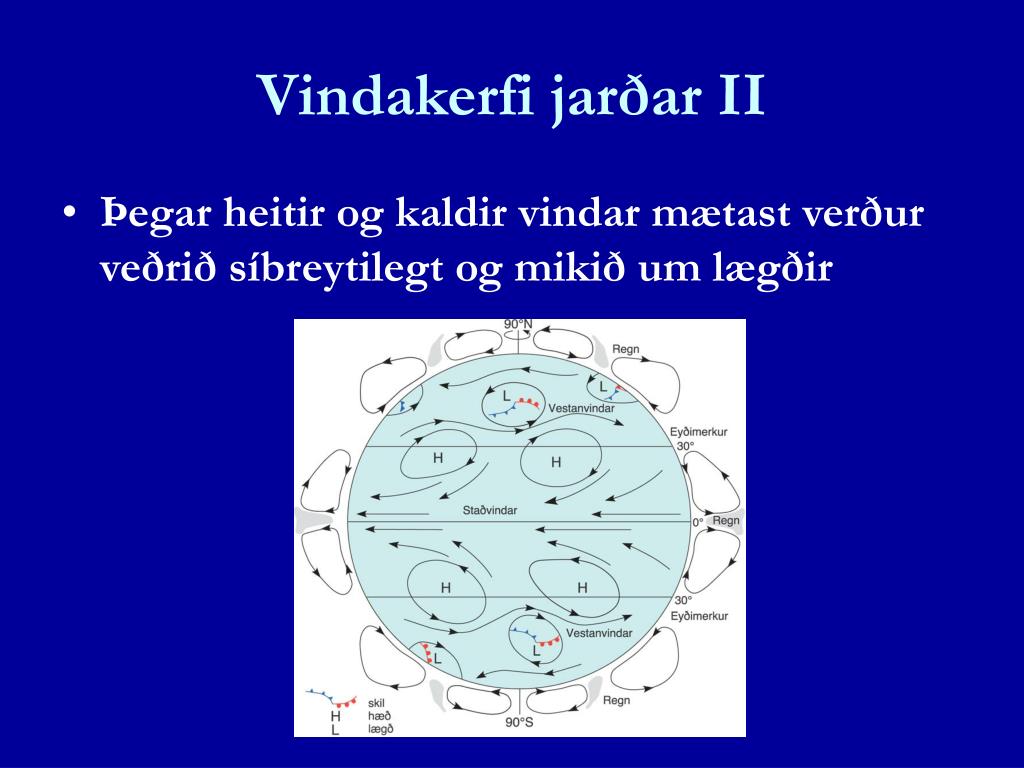 Vindakerfi jarðar II

• Þegar heitir og kaldir vindar mætast verður veðrið síbreytilegt og mikið um lægðir

90°N
Regn
L
L
Vestanvindar
Eyðimerkur
30°
H
H
Staðvindar
0°
Regn
H
H
30°
Eyðimerkur
Vestanvindar
L
L
Regn
90°S
skil
H hæð
L lægð